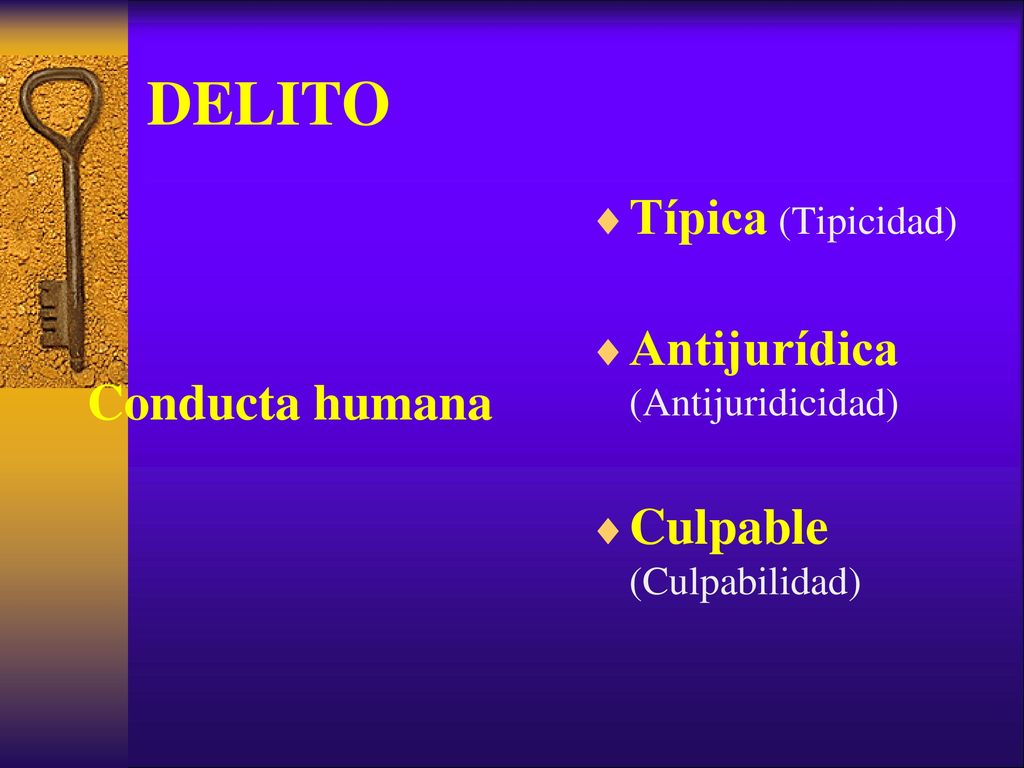 DELITO

Conducta humana

♦ Típica (Tipicidad)

♦ Antijurídica (Antijuridicidad)

♦ Culpable (Culpabilidad)